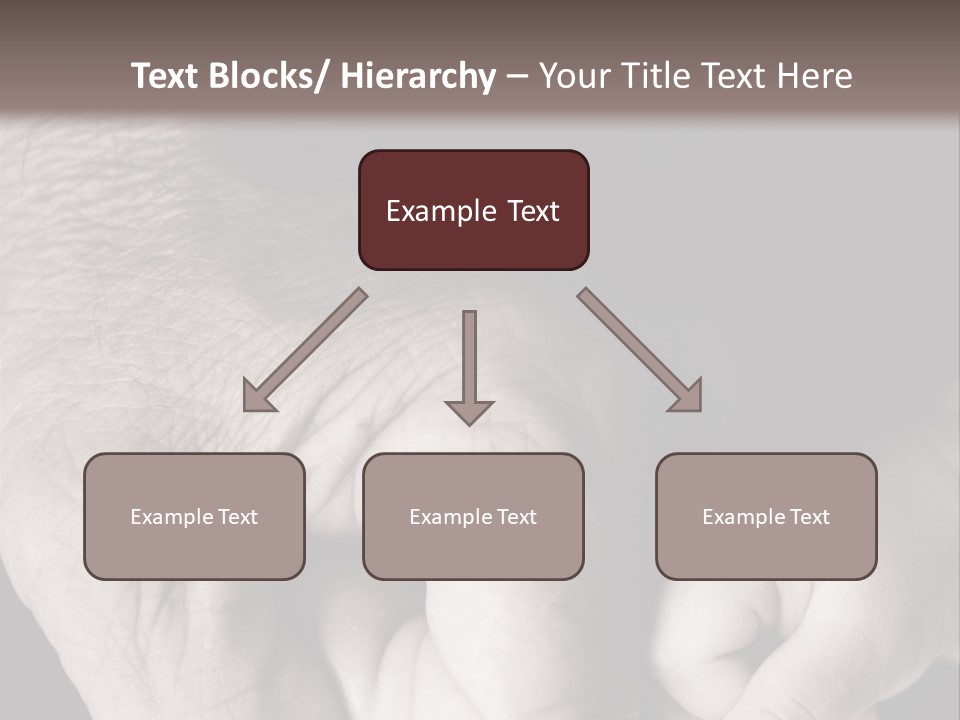 Text Blocks/ Hierarchy – Your Title Text Here

Example Text

Example Text

Example Text

Example Text